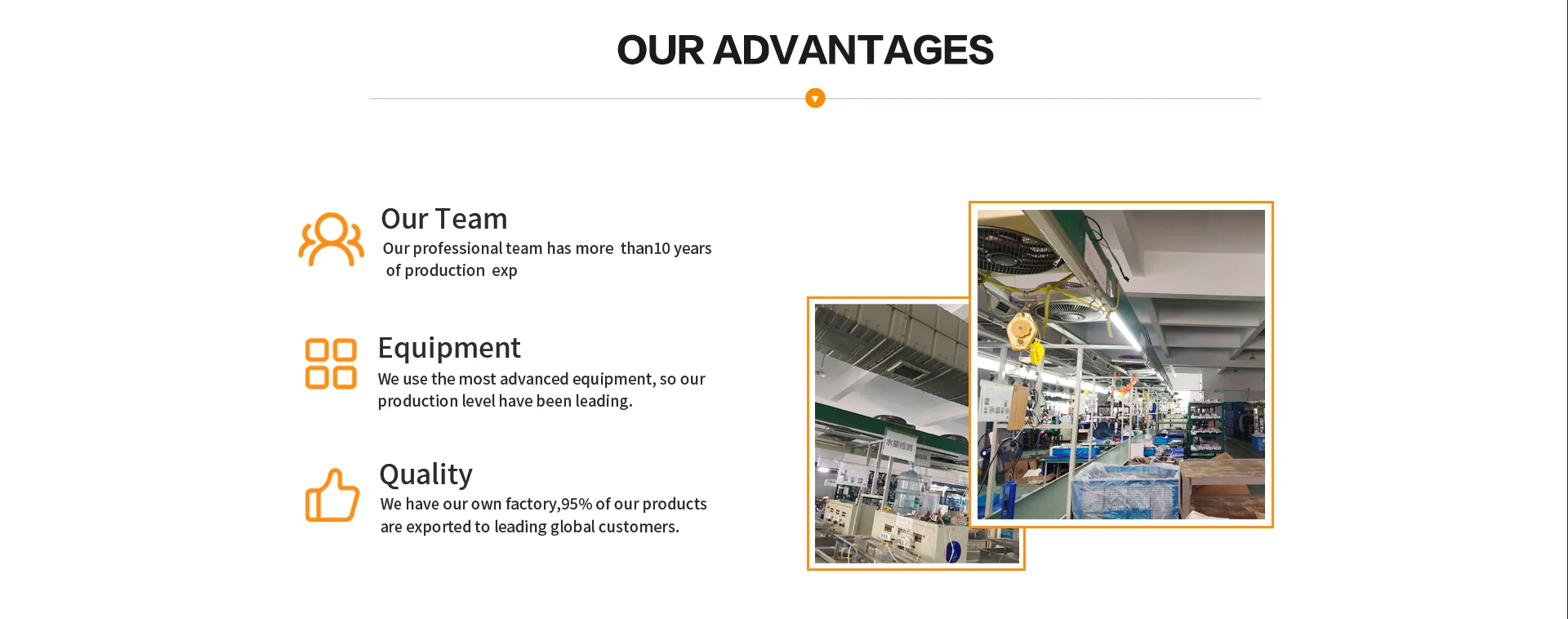 OUR ADVANTAGES

Our Team
Our professional team has more than10 years of production exp

Equipment
We use the most advanced equipment, so our production level have been leading.

Quality
We have our own factory,95% of our products are exported to leading global customers.

水量检测